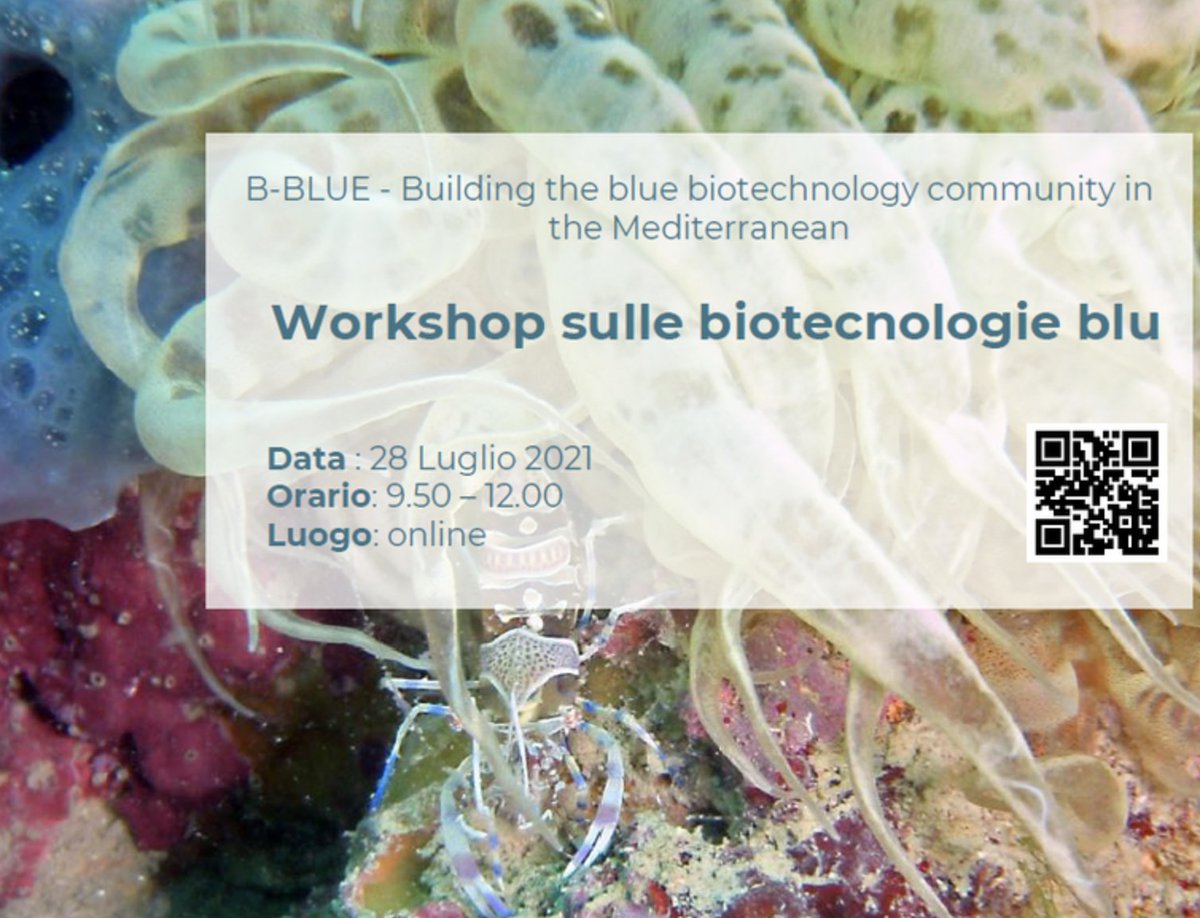 B-BLUE - Building the blue biotechnology community in the Mediterranean

Workshop sulle biotecnologie blu

Data : 28 Luglio 2021
Orario: 9.50 – 12.00
Luogo: online